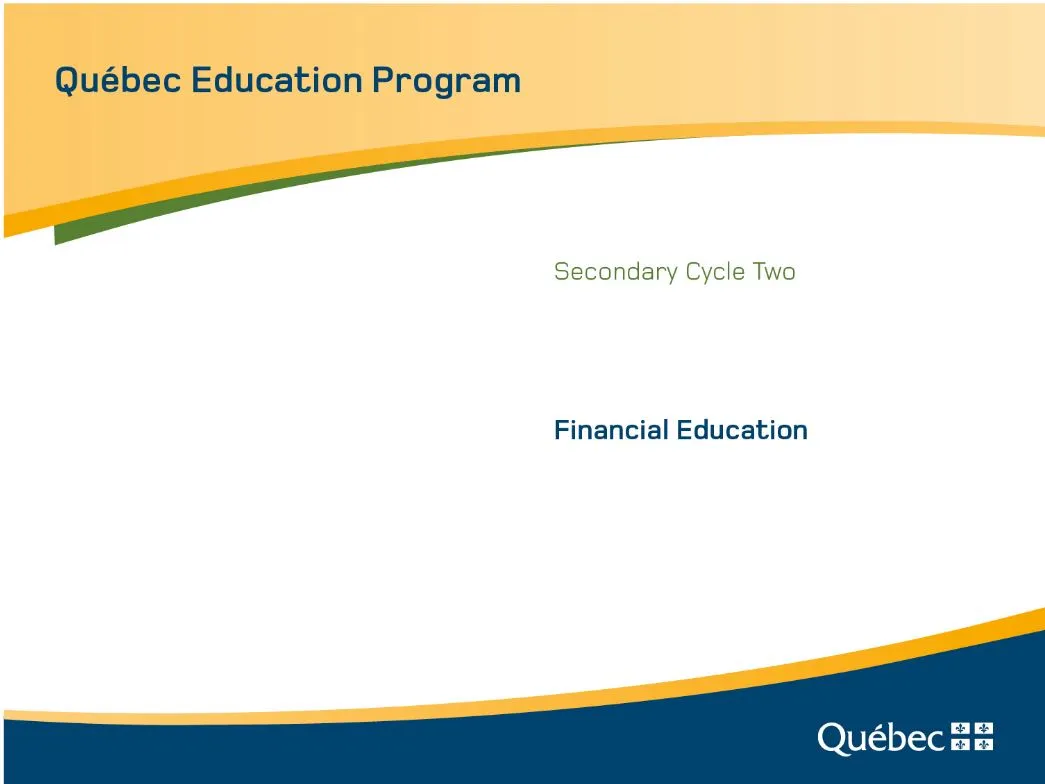 Québec Education Program

Secondary Cycle Two

Financial Education

Québec